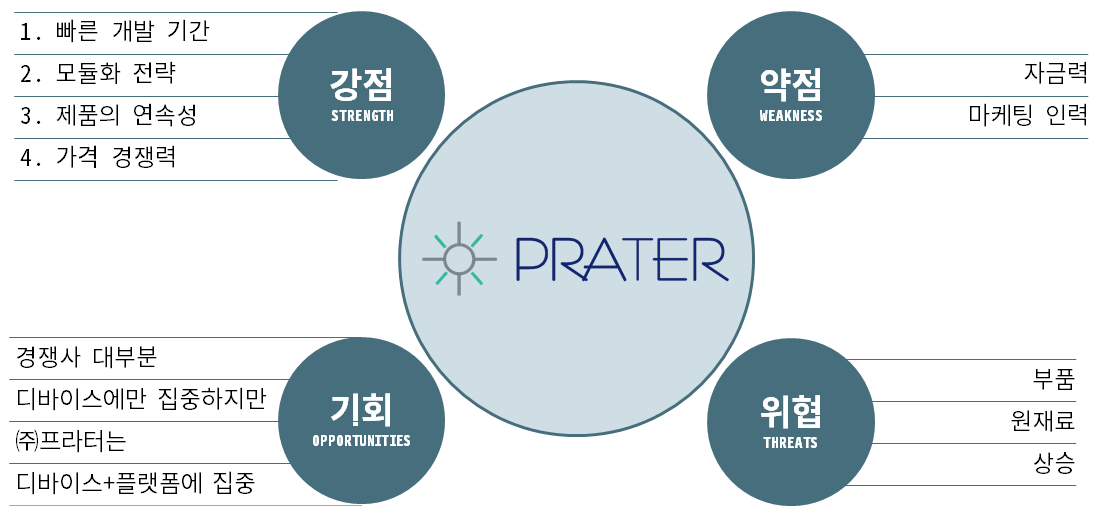 1. 빠른 개발 기간
2. 모듈화 전략
3. 제품의 연속성
4. 가격 경쟁력

강점
STRENGTH

약점
WEAKNESS

자금력
마케팅 인력

PRATER

경쟁사 대부분
디바이스에만 집중하지만
㈜프라터는
디바이스+플랫폼에 집중

기회
OPPORTUNITIES

위협
THREATS

부품
원재료
상승